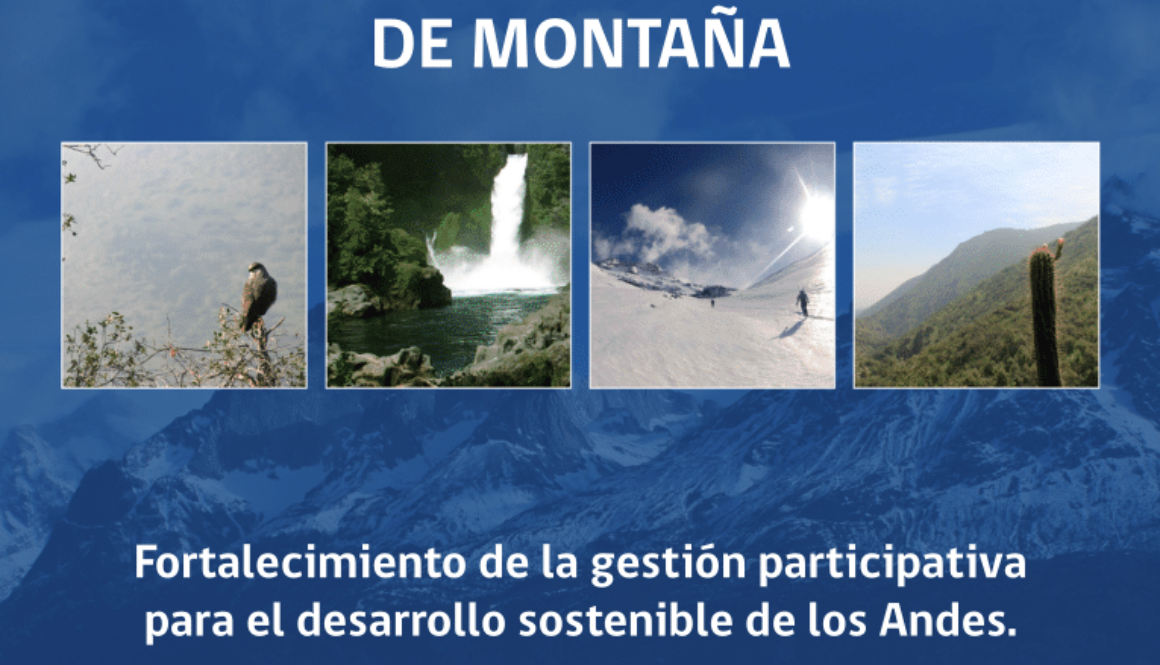 DE MONTAÑA

Fortalecimiento de la gestión participativa para el desarrollo sostenible de los Andes.